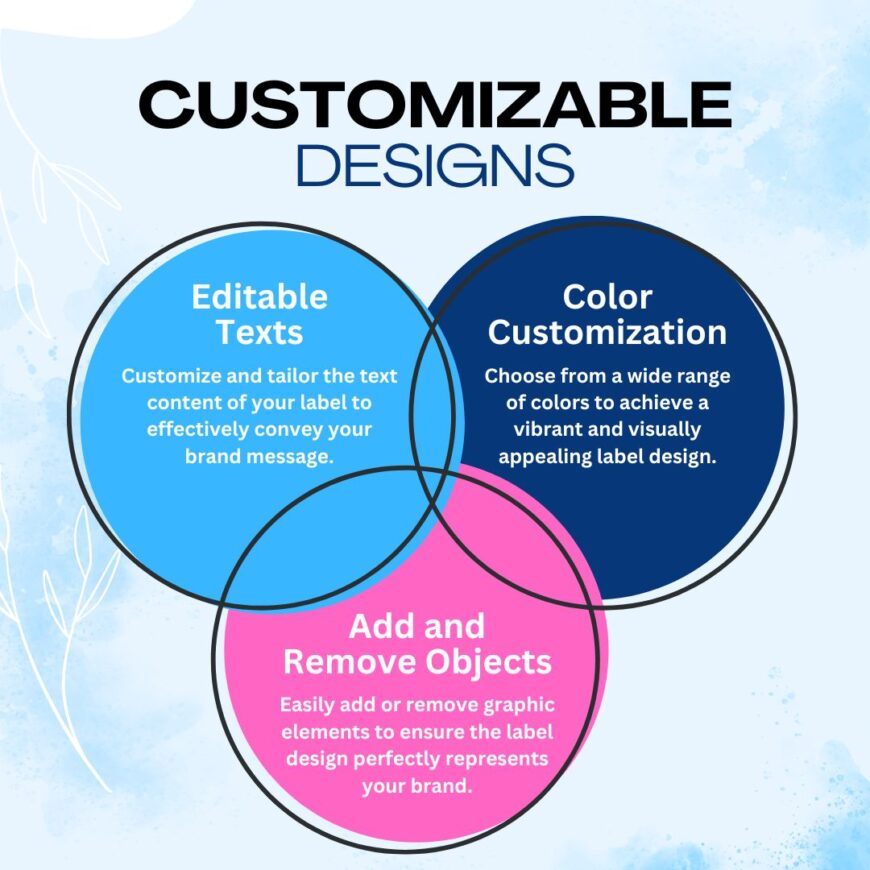 CUSTOMIZABLE
DESIGNS

Editable Texts

Customize and tailor the text content of your label to effectively convey your brand message.

Color Customization

Choose from a wide range of colors to achieve a vibrant and visually appealing label design.

Add and Remove Objects

Easily add or remove graphic elements to ensure the label design perfectly represents your brand.